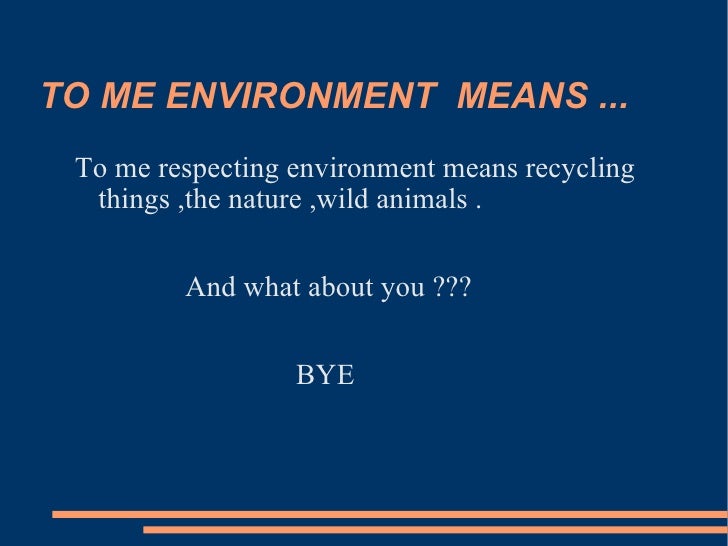 TO ME ENVIRONMENT MEANS ...

To me respecting environment means recycling things ,the nature ,wild animals .

And what about you ???

BYE